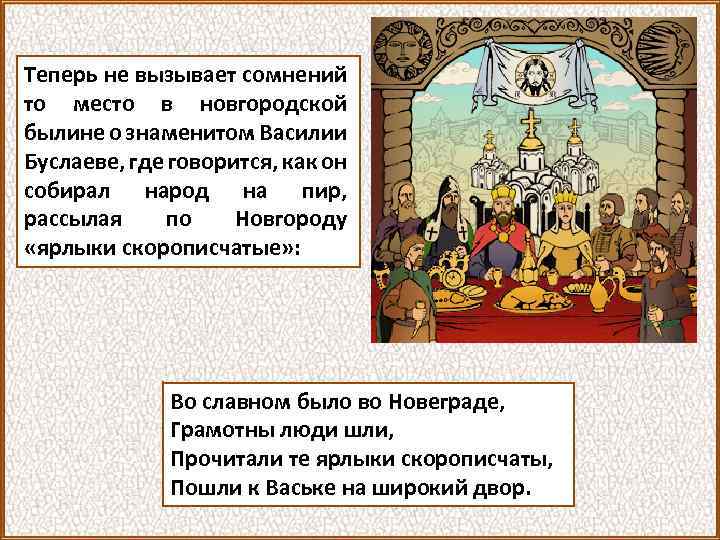 Теперь не вызывает сомнений то место в новгородской былине о знаменитом Василии Буслаеве, где говорится, как он собирал народ на пир, рассылая по Новгороду «ярлыки скорописчатые»:

Во славном было во Новеграде,
Грамотны люди шли,
Прочитали те ярлыки скорописчаты,
Пошли к Ваське на широкий двор.